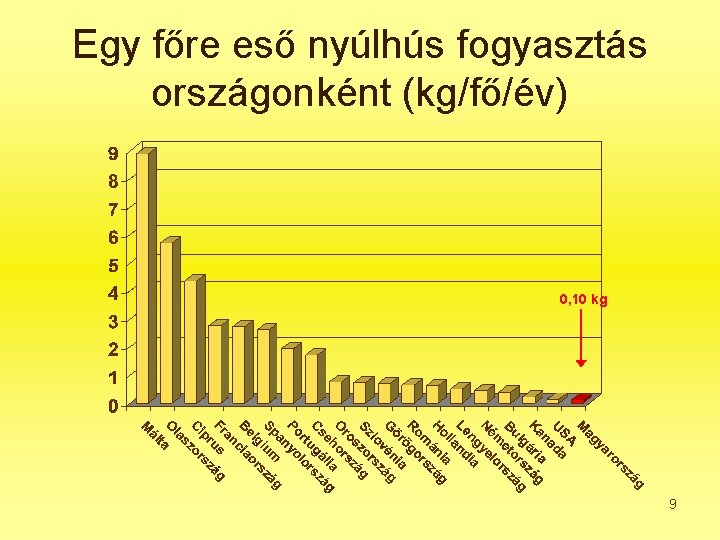 Egy főre eső nyúlhús fogyasztás országonként (kg/fő/év)

9
8
7
6
5
4
3
2
1
0

0,10 kg

Málta
Olaszország
Ciprus
Franciaország
Belgium
Spanyolország
Portugália
Csehország
Oroszország
Szlovénia
Görögország
Románia
Hollandia
Lengyelország
Németország
Bulgária
Kanada
USA
Magyarország

9